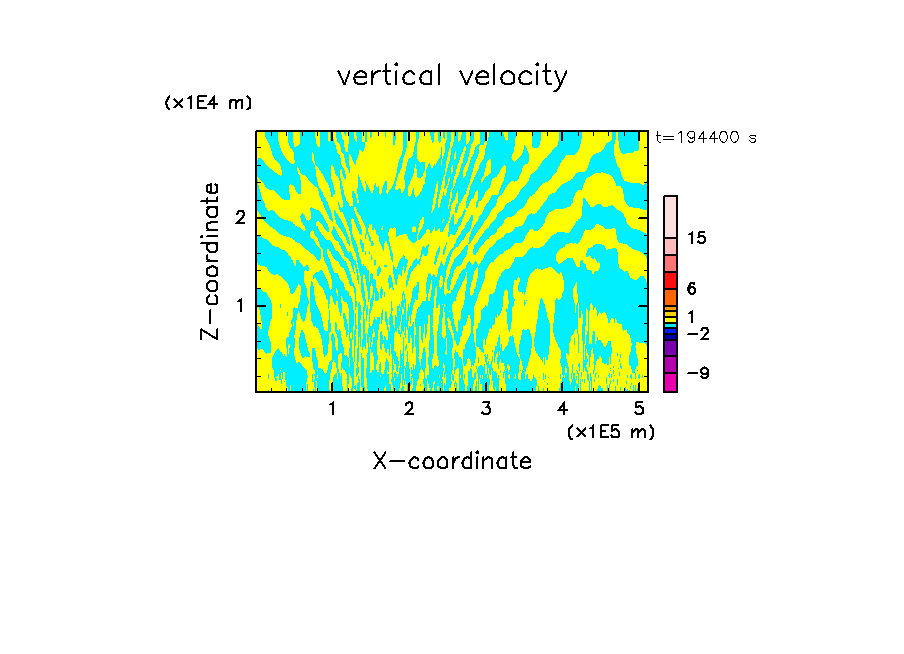 vertical velocity

(x1E4 m)

t=194400 s

Z-coordinate

2

1

15

6

1

−2

−9

1 2 3 4 5

(x1E5 m)

X-coordinate